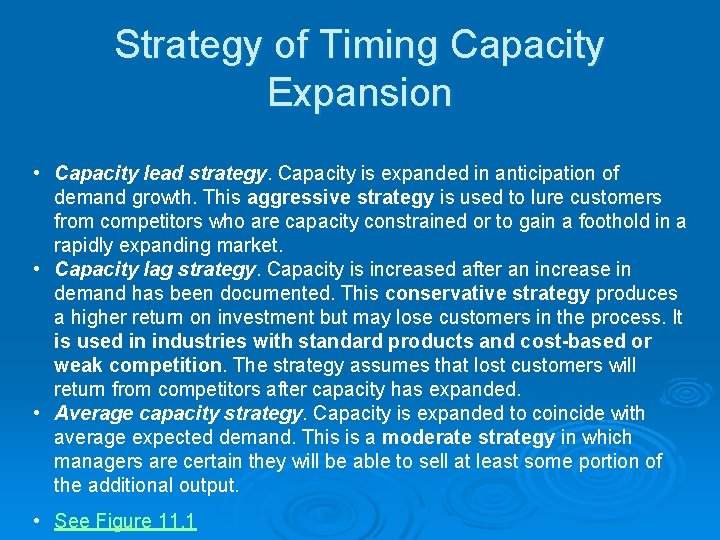 Strategy of Timing Capacity Expansion

• Capacity lead strategy. Capacity is expanded in anticipation of demand growth. This aggressive strategy is used to lure customers from competitors who are capacity constrained or to gain a foothold in a rapidly expanding market.
• Capacity lag strategy. Capacity is increased after an increase in demand has been documented. This conservative strategy produces a higher return on investment but may lose customers in the process. It is used in industries with standard products and cost-based or weak competition. The strategy assumes that lost customers will return from competitors after capacity has expanded.
• Average capacity strategy. Capacity is expanded to coincide with average expected demand. This is a moderate strategy in which managers are certain they will be able to sell at least some portion of the additional output.

• See Figure 11.1